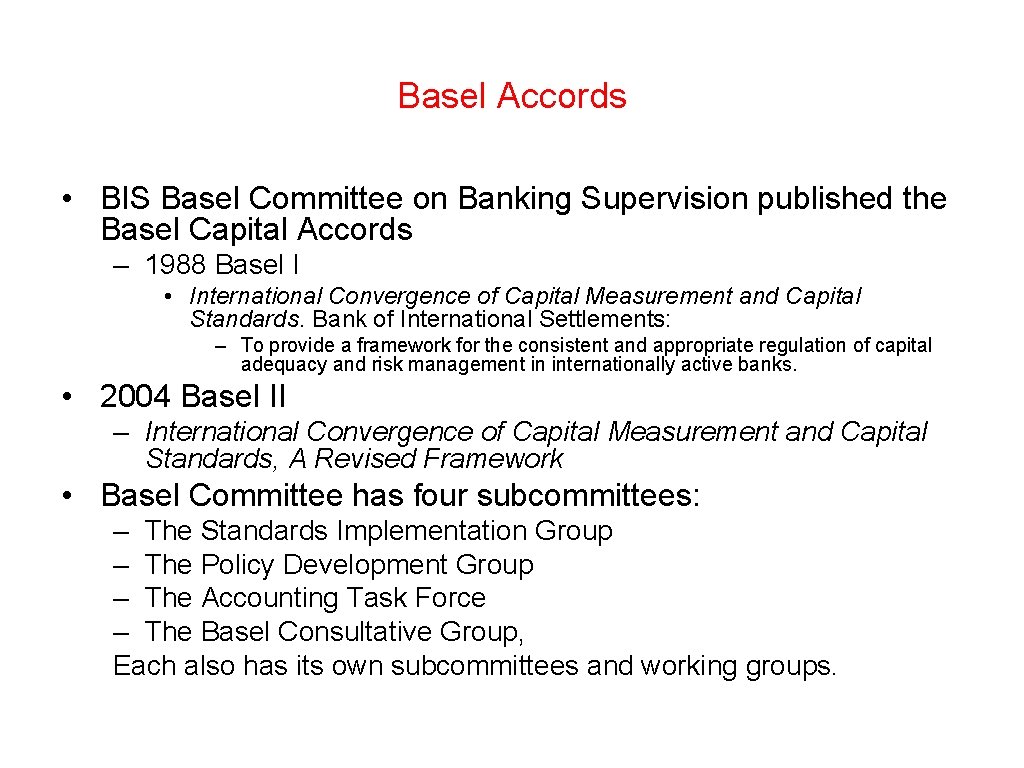 Basel Accords

• BIS Basel Committee on Banking Supervision published the Basel Capital Accords

– 1988 Basel I

• International Convergence of Capital Measurement and Capital Standards. Bank of International Settlements:

– To provide a framework for the consistent and appropriate regulation of capital adequacy and risk management in internationally active banks.

• 2004 Basel II

– International Convergence of Capital Measurement and Capital Standards, A Revised Framework

• Basel Committee has four subcommittees:

– The Standards Implementation Group
– The Policy Development Group
– The Accounting Task Force
– The Basel Consultative Group,
Each also has its own subcommittees and working groups.